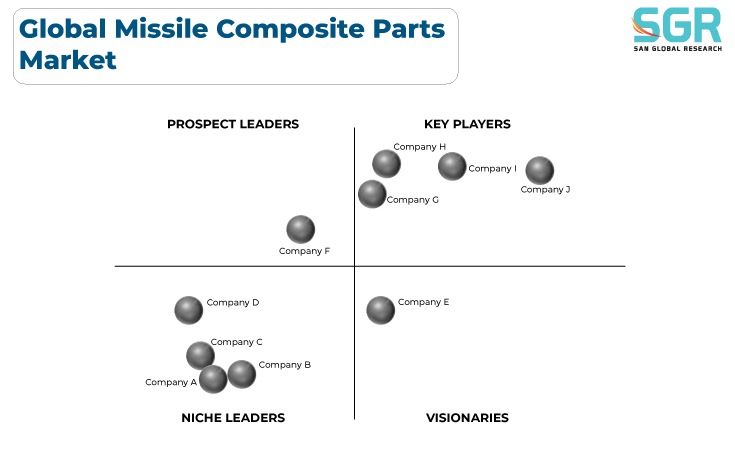 Global Missile Composite Parts Market

SGR
SAN GLOBAL RESEARCH

PROSPECT LEADERS

KEY PLAYERS

Company H

Company I

Company J

Company G

Company F

Company D

Company E

Company C

Company B

Company A

NICHE LEADERS

VISIONARIES